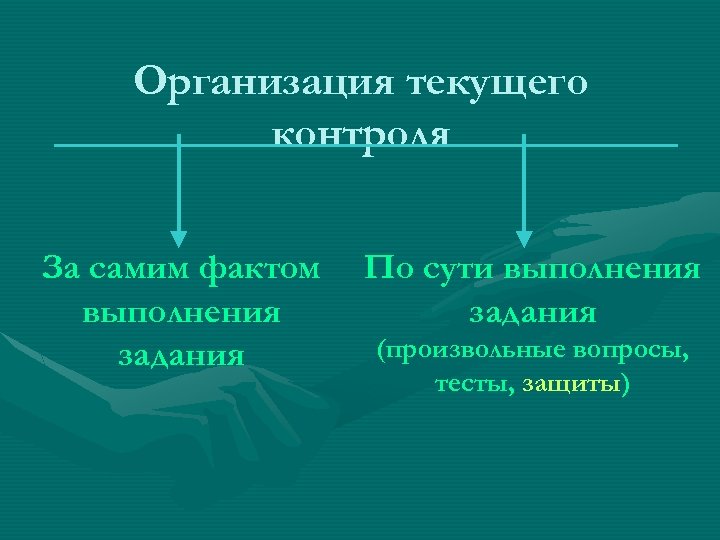 Организация текущего контроля

За самим фактом выполнения задания

По сути выполнения задания (произвольные вопросы, тесты, защиты)